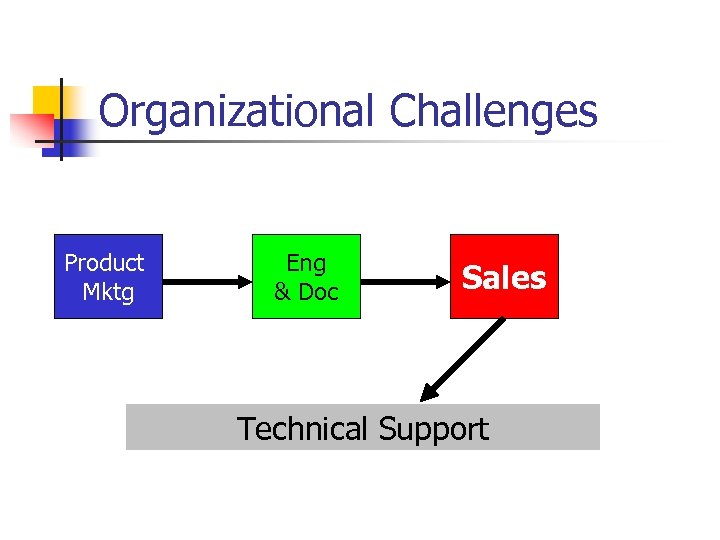 Organizational Challenges

Product Mktg

Eng & Doc

Sales

Technical Support